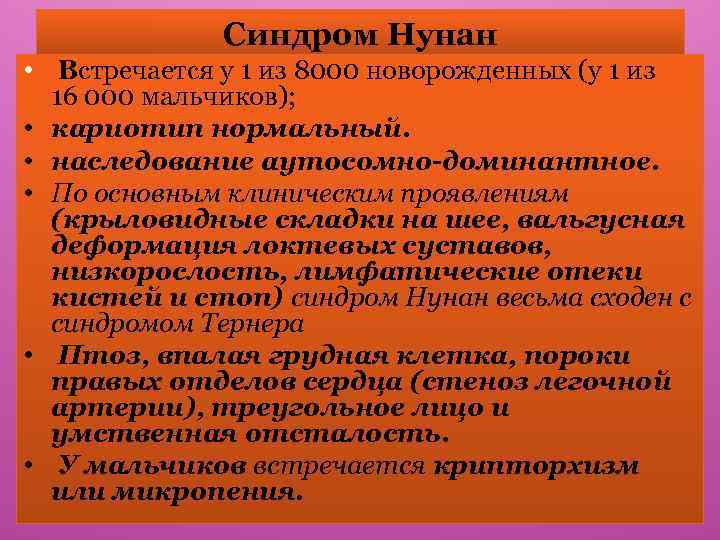 Синдром Нунан

• Встречается у 1 из 8000 новорожденных (у 1 из 16 000 мальчиков);
• кариотип нормальный.
• наследование аутосомно-доминантное.
• По основным клиническим проявлениям (крыловидные складки на шее, вальгусная деформация локтевых суставов, низкорослость, лимфатические отеки кистей и стоп) синдром Нунан весьма сходен с синдромом Тернера
• Птоз, впалая грудная клетка, пороки правых отделов сердца (стеноз легочной артерии), треугольное лицо и умственная отсталость.
• У мальчиков встречается крипторхизм или микропения.